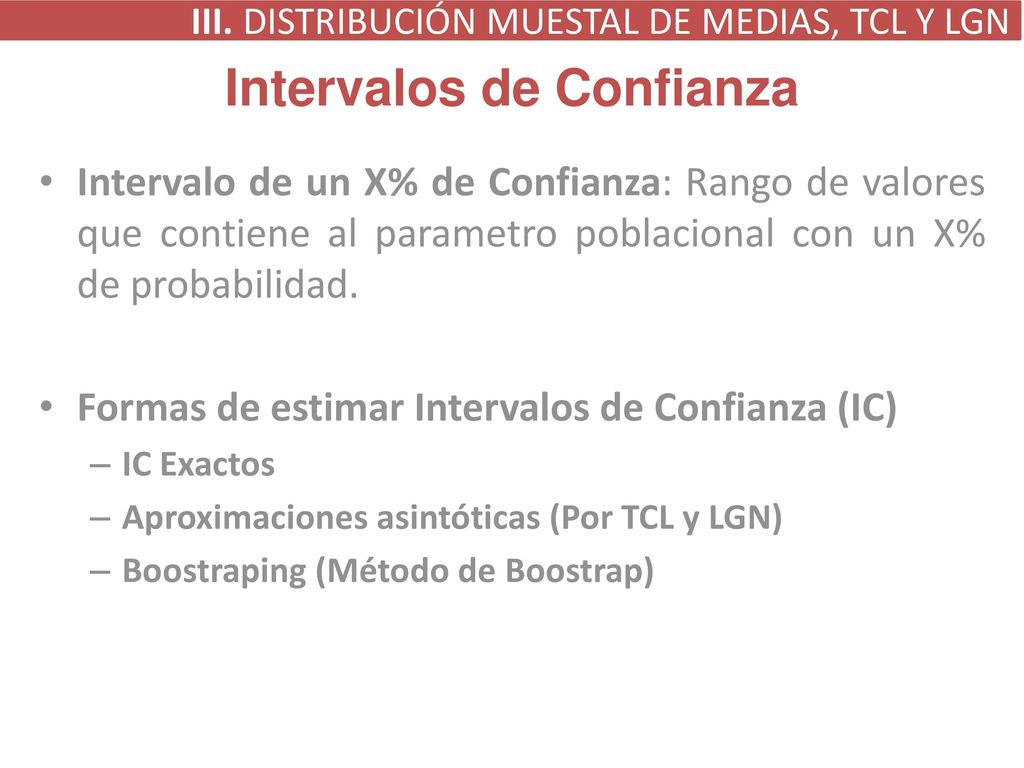 III. DISTRIBUCIÓN MUESTAL DE MEDIAS, TCL Y LGN

Intervalos de Confianza

• Intervalo de un X% de Confianza: Rango de valores que contiene al parametro poblacional con un X% de probabilidad.

• Formas de estimar Intervalos de Confianza (IC)
– IC Exactos
– Aproximaciones asintóticas (Por TCL y LGN)
– Boostraping (Método de Boostrap)